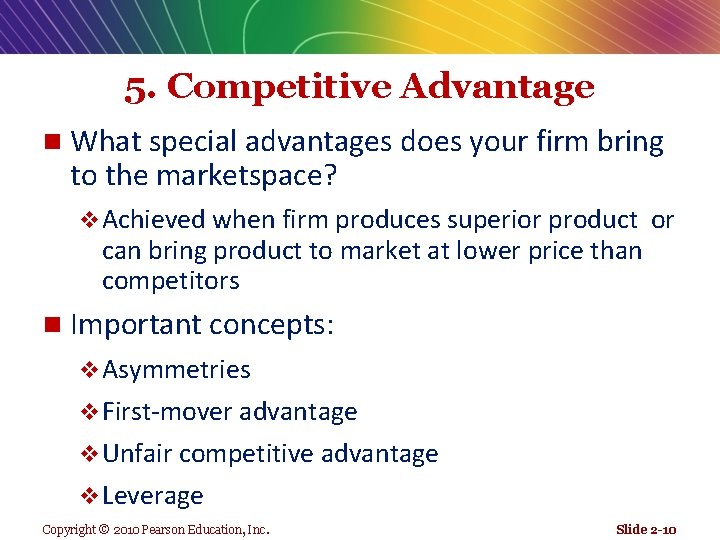 5. Competitive Advantage

■ What special advantages does your firm bring to the marketspace?

❖ Achieved when firm produces superior product or can bring product to market at lower price than competitors

■ Important concepts:

❖ Asymmetries

❖ First-mover advantage

❖ Unfair competitive advantage

❖ Leverage

Copyright © 2010 Pearson Education, Inc.

Slide 2-10